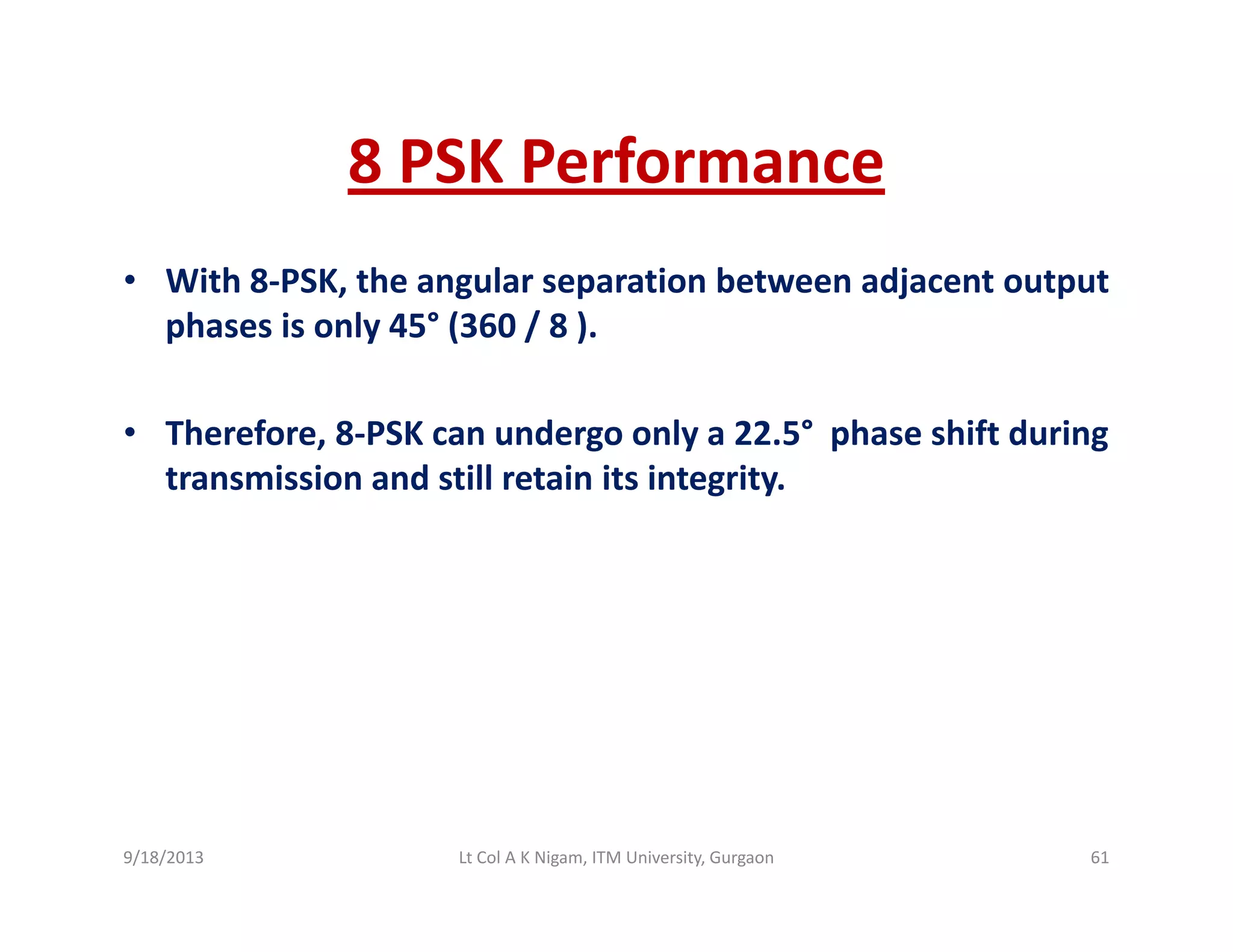 8 PSK Performance

• With 8-PSK, the angular separation between adjacent output phases is only 45° (360 / 8 ).

• Therefore, 8-PSK can undergo only a 22.5° phase shift during transmission and still retain its integrity.

9/18/2013

Lt Col A K Nigam, ITM University, Gurgaon

61